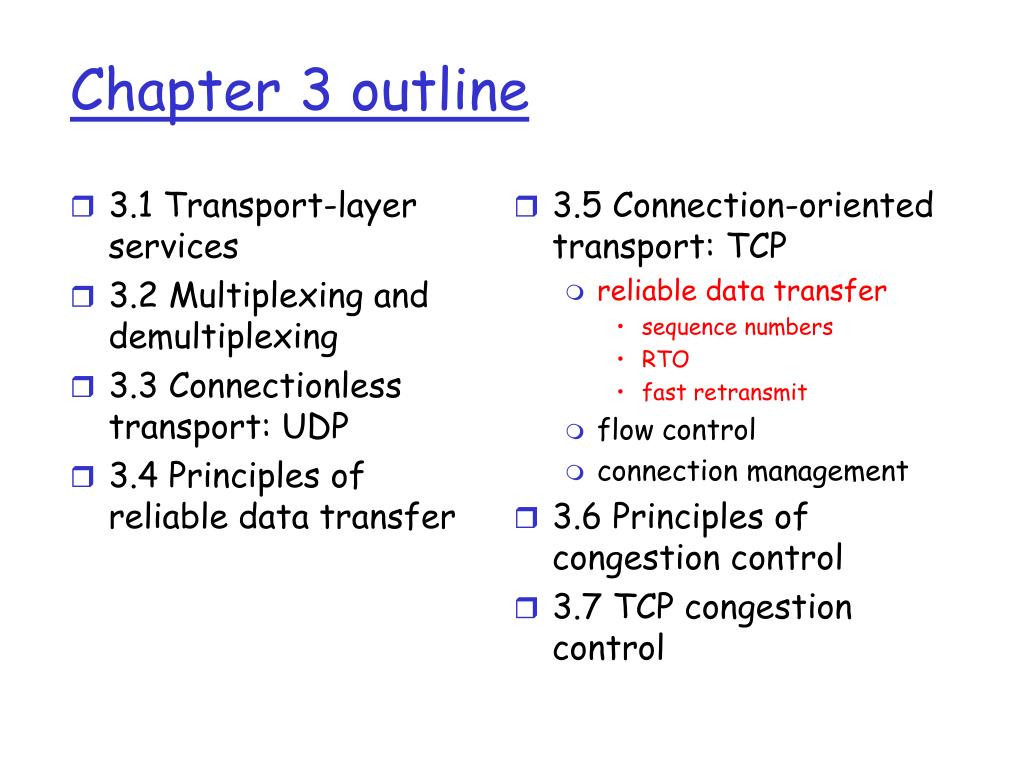 Chapter 3 outline

3.1 Transport-layer services
3.2 Multiplexing and demultiplexing
3.3 Connectionless transport: UDP
3.4 Principles of reliable data transfer

3.5 Connection-oriented transport: TCP
reliable data transfer
• sequence numbers
• RTO
• fast retransmit
flow control
connection management
3.6 Principles of congestion control
3.7 TCP congestion control